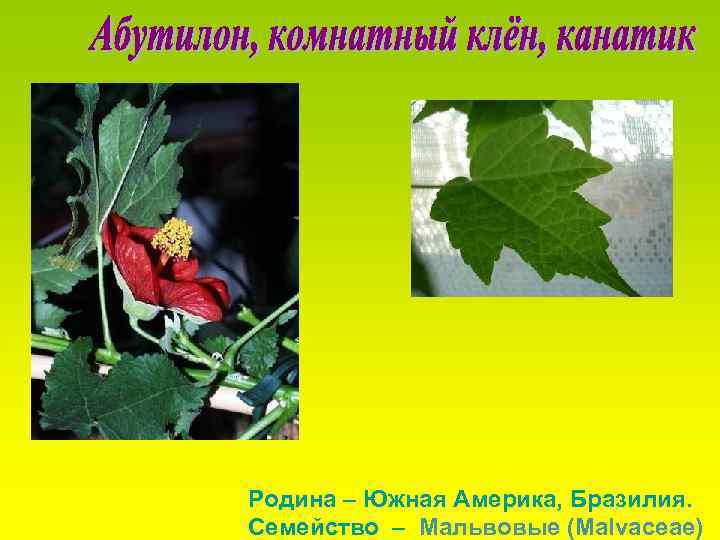 Абутилон, комнатный клён, канатик

Родина – Южная Америка, Бразилия.
Семейство – Мальвовые (Malvaceae)